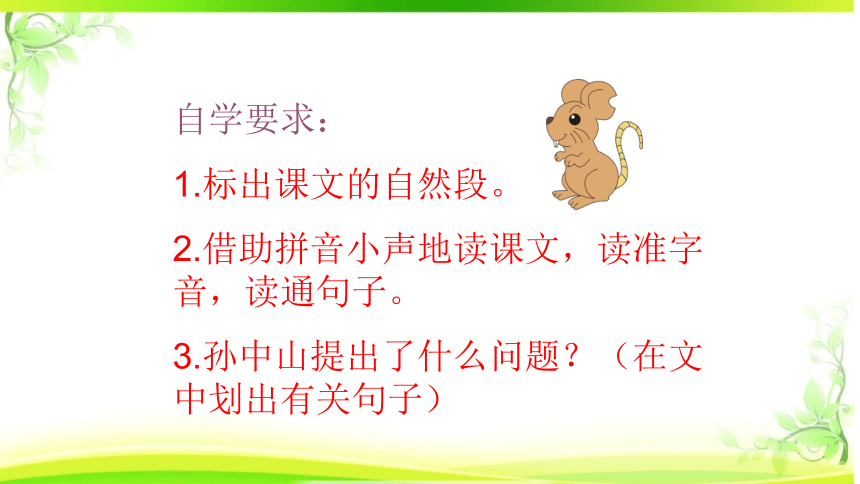 自学要求：

1.标出课文的自然段。

2.借助拼音小声地读课文，读准字音，读通句子。

3.孙中山提出了什么问题？（在文中划出有关句子）